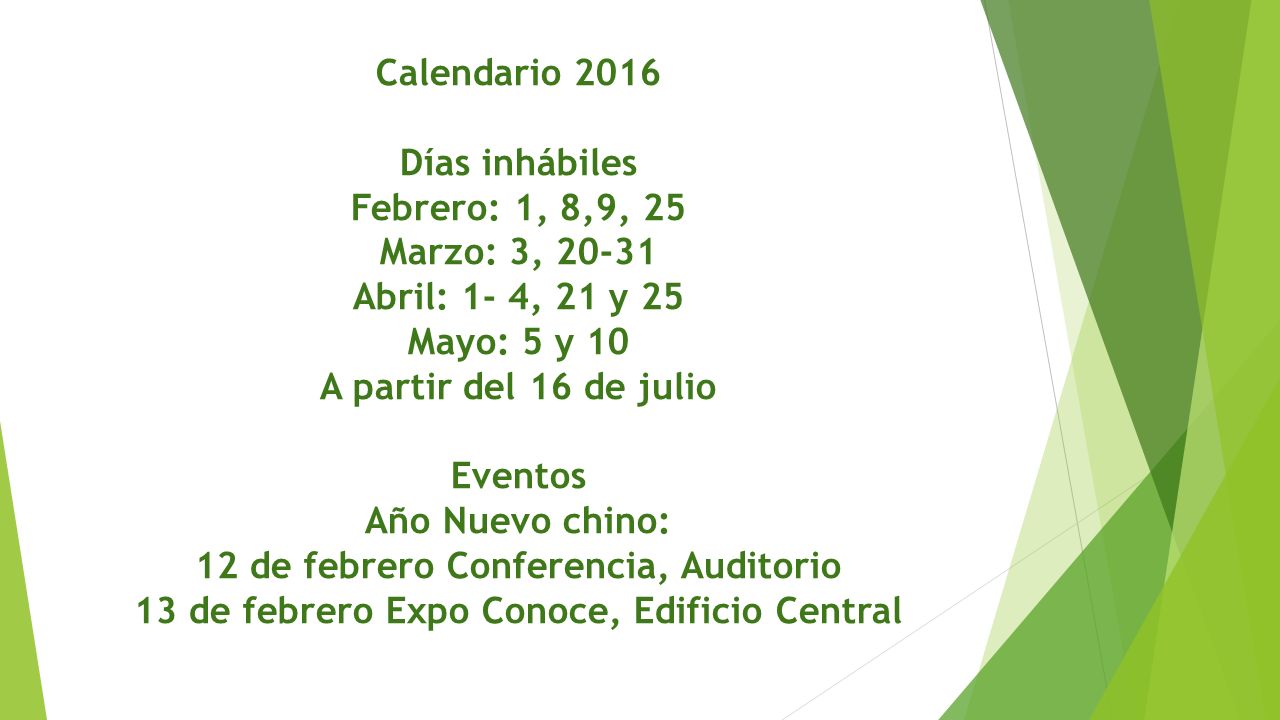 Calendario 2016

Días inhábiles
Febrero: 1, 8,9, 25
Marzo: 3, 20-31
Abril: 1- 4, 21 y 25
Mayo: 5 y 10
A partir del 16 de julio

Eventos
Año Nuevo chino:
12 de febrero Conferencia, Auditorio
13 de febrero Expo Conoce, Edificio Central